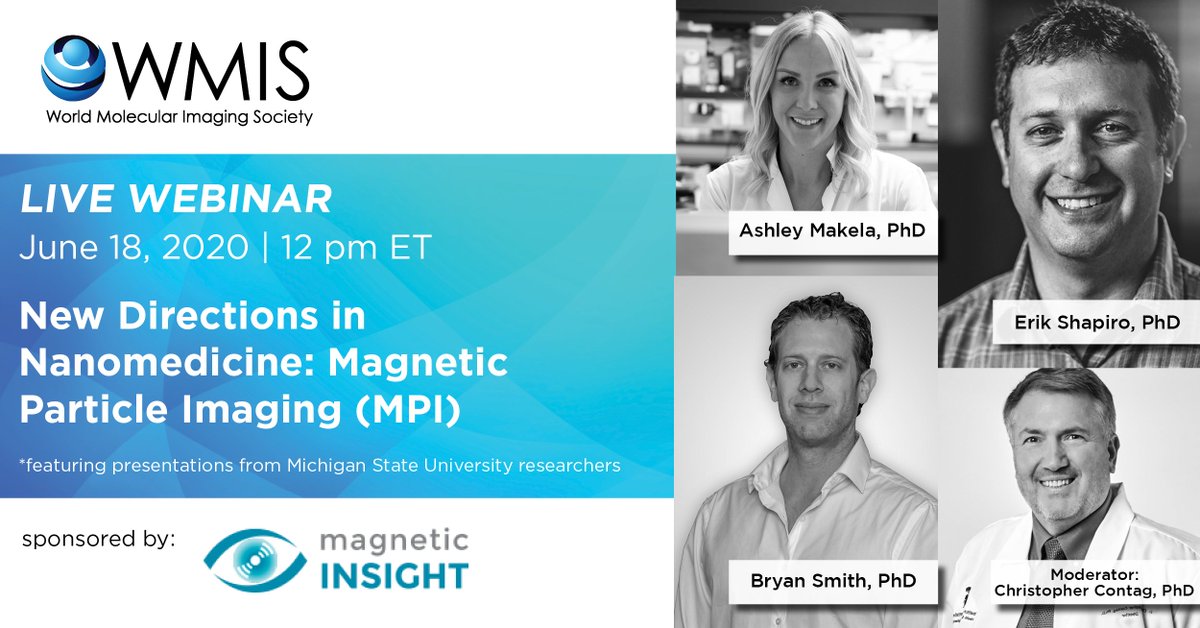 WMIS
World Molecular Imaging Society

LIVE WEBINAR
June 18, 2020 | 12 pm ET

New Directions in Nanomedicine: Magnetic Particle Imaging (MPI)

*featuring presentations from Michigan State University researchers

sponsored by: magnetic INSIGHT

Ashley Makela, PhD

Erik Shapiro, PhD

Bryan Smith, PhD

Moderator: Christopher Contag, PhD